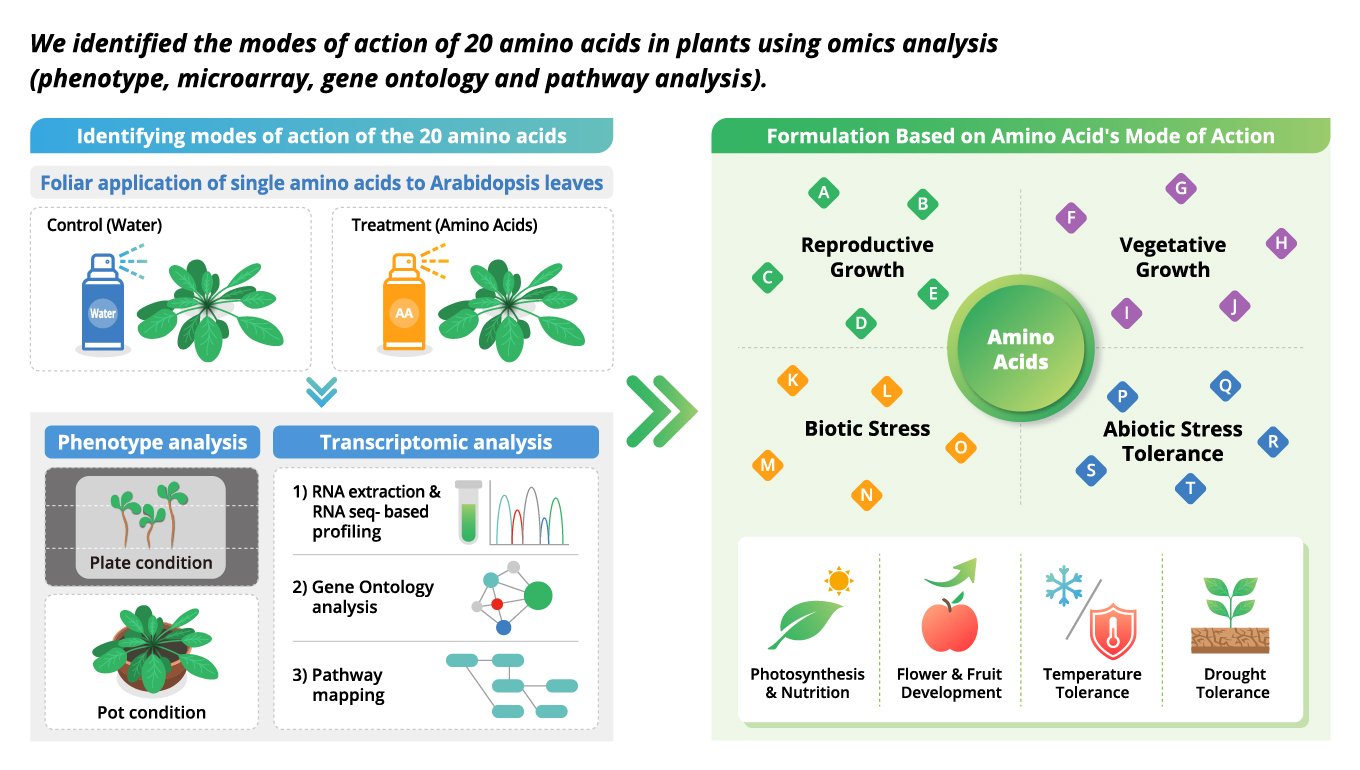 We identified the modes of action of 20 amino acids in plants using omics analysis (phenotype, microarray, gene ontology and pathway analysis).

Identifying modes of action of the 20 amino acids

Foliar application of single amino acids to Arabidopsis leaves

Control (Water)

Water

Treatment (Amino Acids)

AA

Phenotype analysis

Plate condition

Pot condition

Transcriptomic analysis

1) RNA extraction & RNA seq- based profiling

2) Gene Ontology analysis

3) Pathway mapping

Formulation Based on Amino Acid's Mode of Action

A B C D E

Reproductive Growth

F G H I J

Vegetative Growth

Amino Acids

K L M N O

Biotic Stress

P Q R S T

Abiotic Stress Tolerance

Photosynthesis & Nutrition

Flower & Fruit Development

Temperature Tolerance

Drought Tolerance